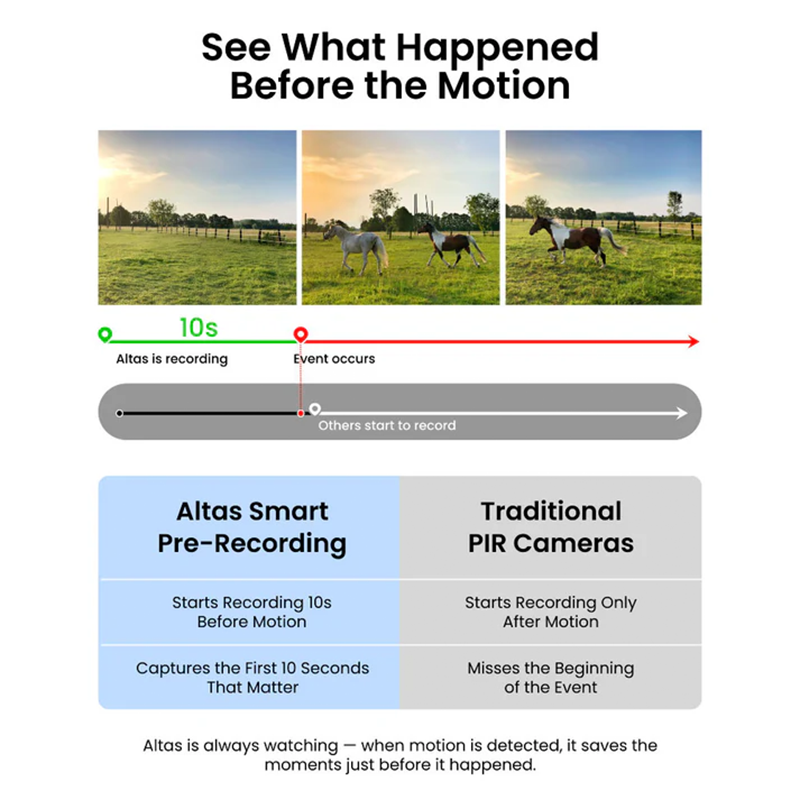 See What Happened Before the Motion

10s

Altas is recording

Event occurs

Others start to record

| Altas Smart Pre-Recording | Traditional PIR Cameras |
|---|---|
| Starts Recording 10s Before Motion | Starts Recording Only After Motion |
| Captures the First 10 Seconds That Matter | Misses the Beginning of the Event |

Altas is always watching — when motion is detected, it saves the moments just before it happened.